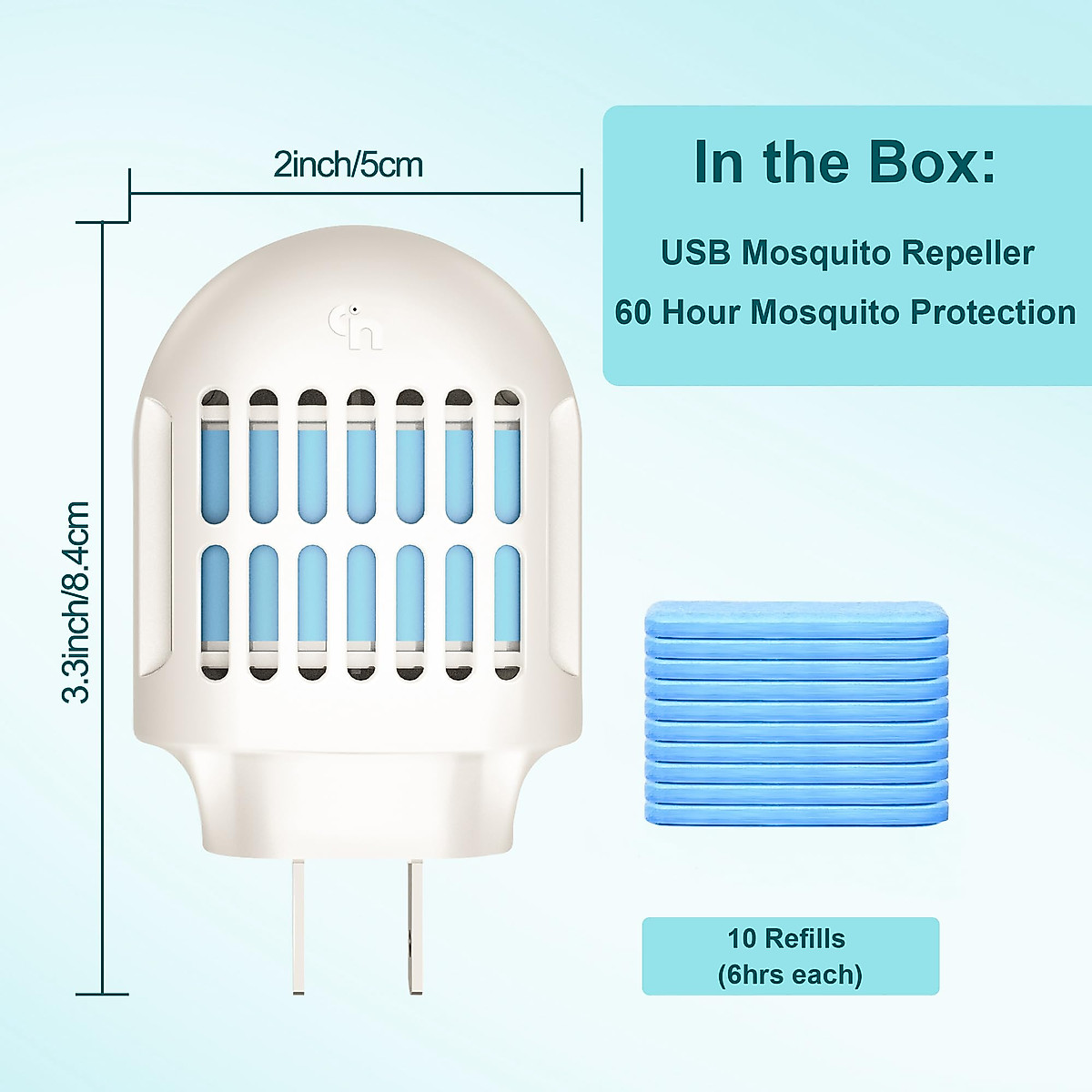 2inch/5cm

3.3inch/8.4cm

In the Box:

USB Mosquito Repeller

60 Hour Mosquito Protection

10 Refills
(6hrs each)